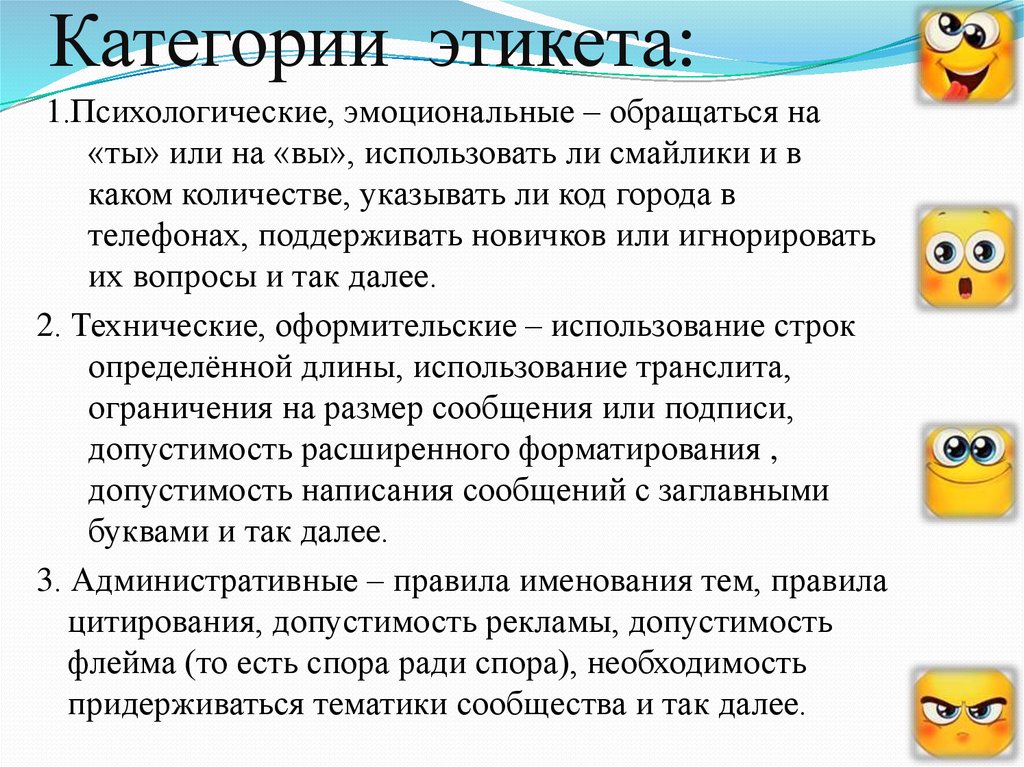 Категории этикета:

1.Психологические, эмоциональные – обращаться на «ты» или на «вы», использовать ли смайлики и в каком количестве, указывать ли код города в телефонах, поддерживать новичков или игнорировать их вопросы и так далее.

2. Технические, оформительские – использование строк определённой длины, использование транслита, ограничения на размер сообщения или подписи, допустимость расширенного форматирования , допустимость написания сообщений с заглавными буквами и так далее.

3. Административные – правила именования тем, правила цитирования, допустимость рекламы, допустимость флейма (то есть спора ради спора), необходимость придерживаться тематики сообщества и так далее.